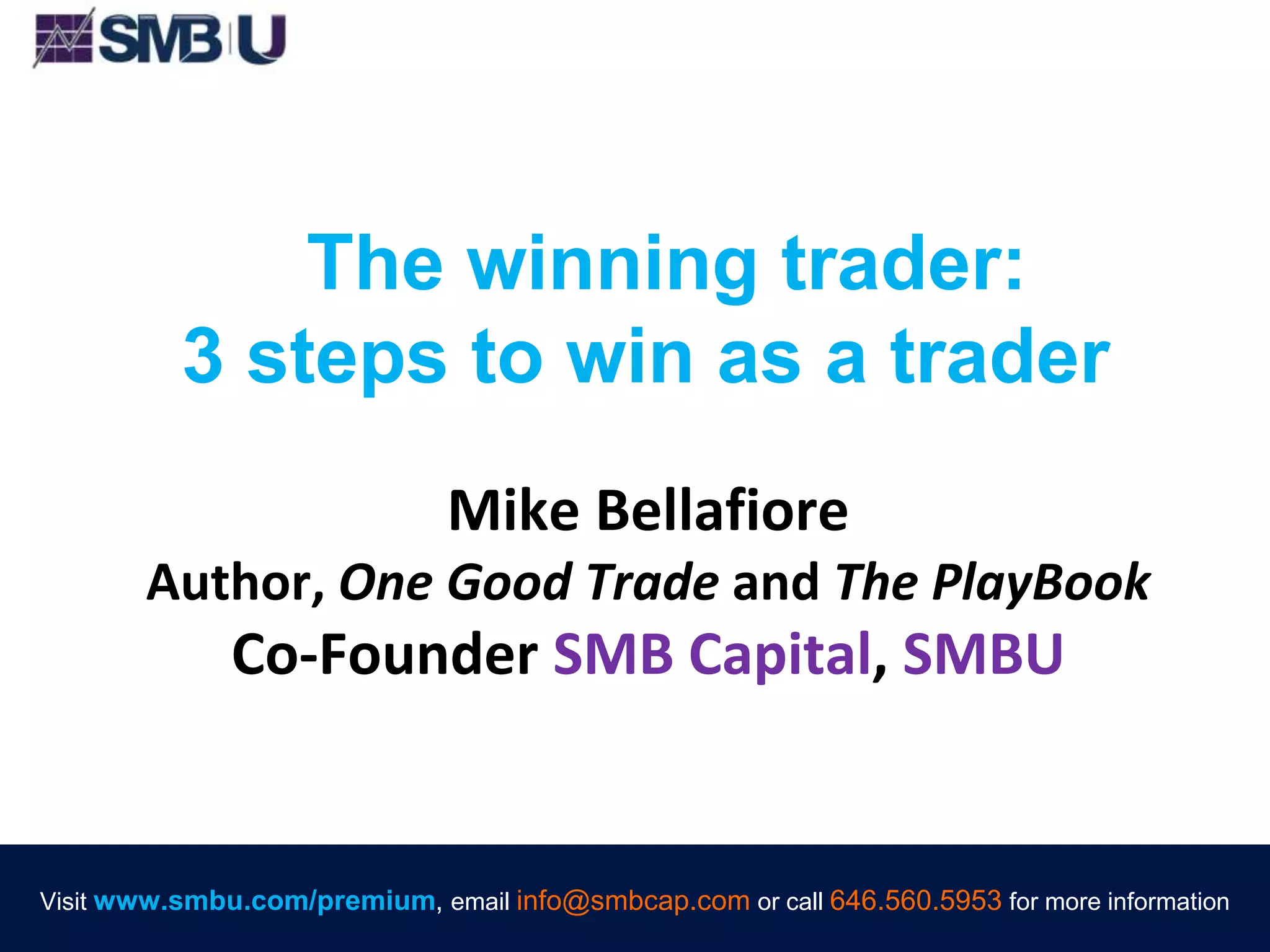 SMB U

The winning trader:
3 steps to win as a trader

Mike Bellafiore
Author, One Good Trade and The PlayBook
Co-Founder SMB Capital, SMBU

Visit www.smbu.com/premium, email info@smbcap.com or call 646.560.5953 for more information